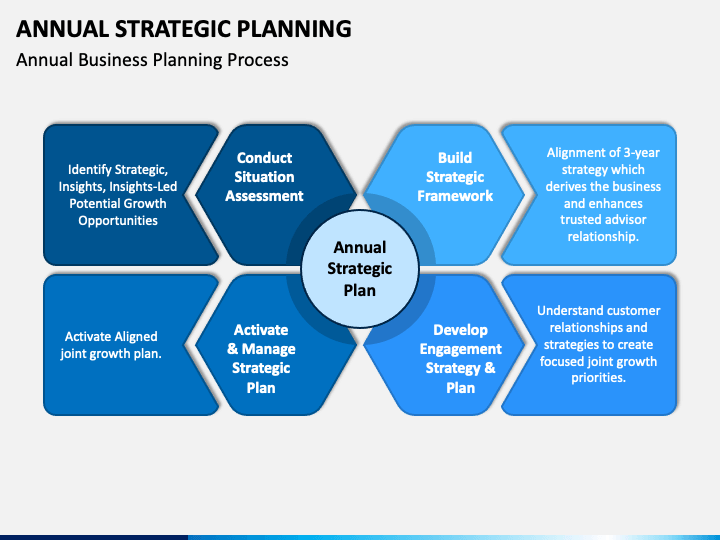 ANNUAL STRATEGIC PLANNING

Annual Business Planning Process

Identify Strategic, Insights, Insights-Led Potential Growth Opportunities

Conduct Situation Assessment

Build Strategic Framework

Alignment of 3-year strategy which derives the business and enhances trusted advisor relationship.

Annual Strategic Plan

Activate Aligned joint growth plan.

Activate & Manage Strategic Plan

Develop Engagement Strategy & Plan

Understand customer relationships and strategies to create focused joint growth priorities.